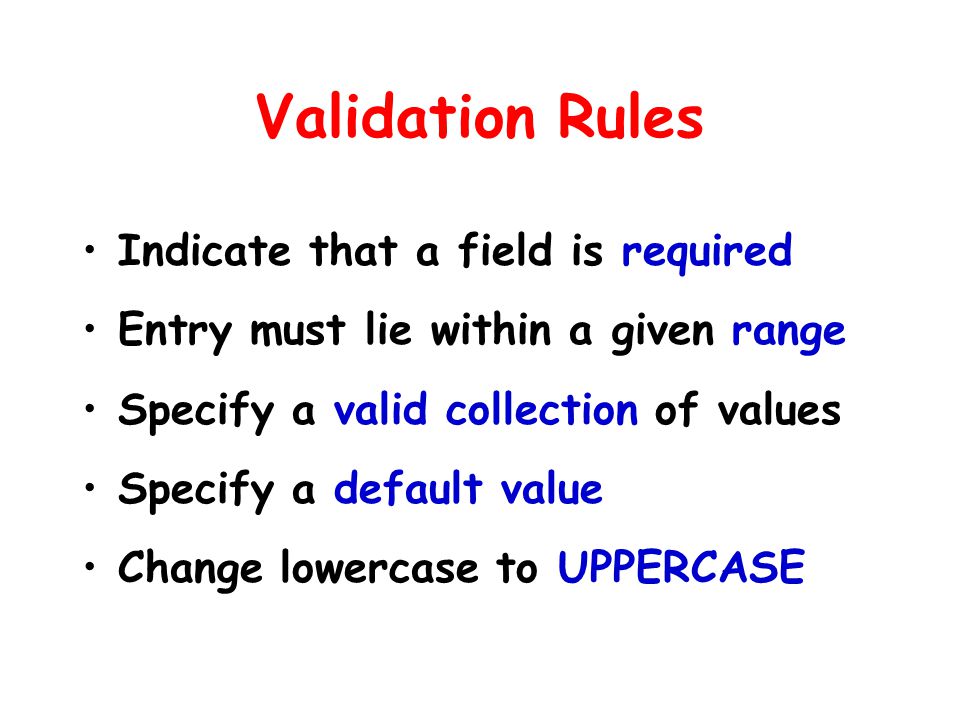 Validation Rules

• Indicate that a field is required
• Entry must lie within a given range
• Specify a valid collection of values
• Specify a default value
• Change lowercase to UPPERCASE